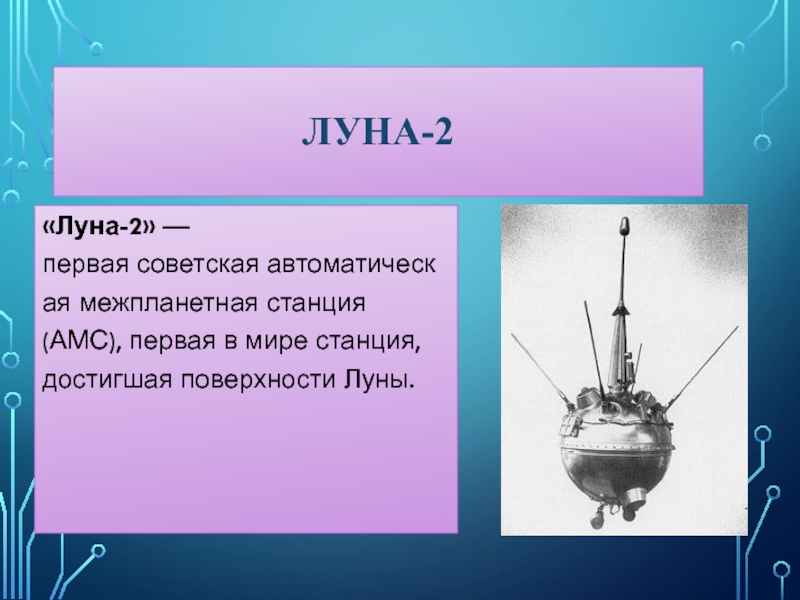 ЛУНА-2

«Луна-2» — первая советская автоматическая межпланетная станция (АМС), первая в мире станция, достигшая поверхности Луны.